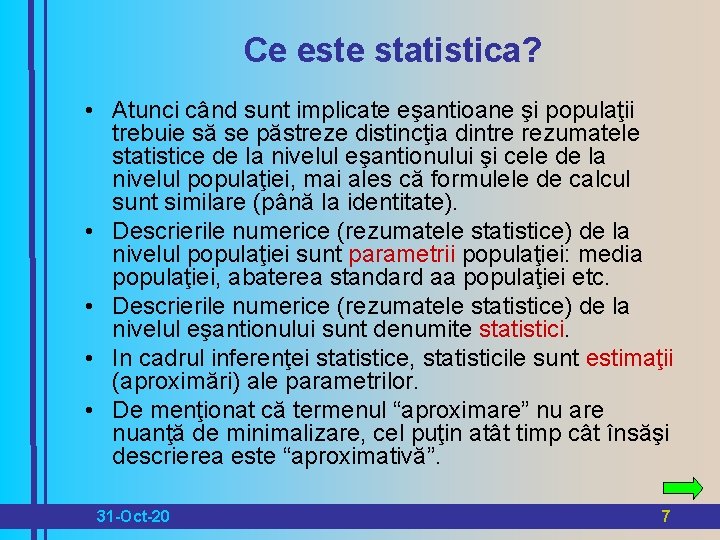 Ce este statistica?

• Atunci când sunt implicate eşantioane şi populaţii trebuie să se păstreze distincţia dintre rezumatele statistice de la nivelul eşantionului şi cele de la nivelul populaţiei, mai ales că formulele de calcul sunt similare (până la identitate).
• Descrierile numerice (rezumatele statistice) de la nivelul populaţiei sunt parametrii populaţiei: media populaţiei, abaterea standard aa populaţiei etc.
• Descrierile numerice (rezumatele statistice) de la nivelul eşantionului sunt denumite statistici.
• In cadrul inferenţei statistice, statisticile sunt estimaţii (aproximări) ale parametrilor.
• De menţionat că termenul “aproximare” nu are nuanţă de minimalizare, cel puţin atât timp cât însăşi descrierea este “aproximativă”.

31-Oct-20
7